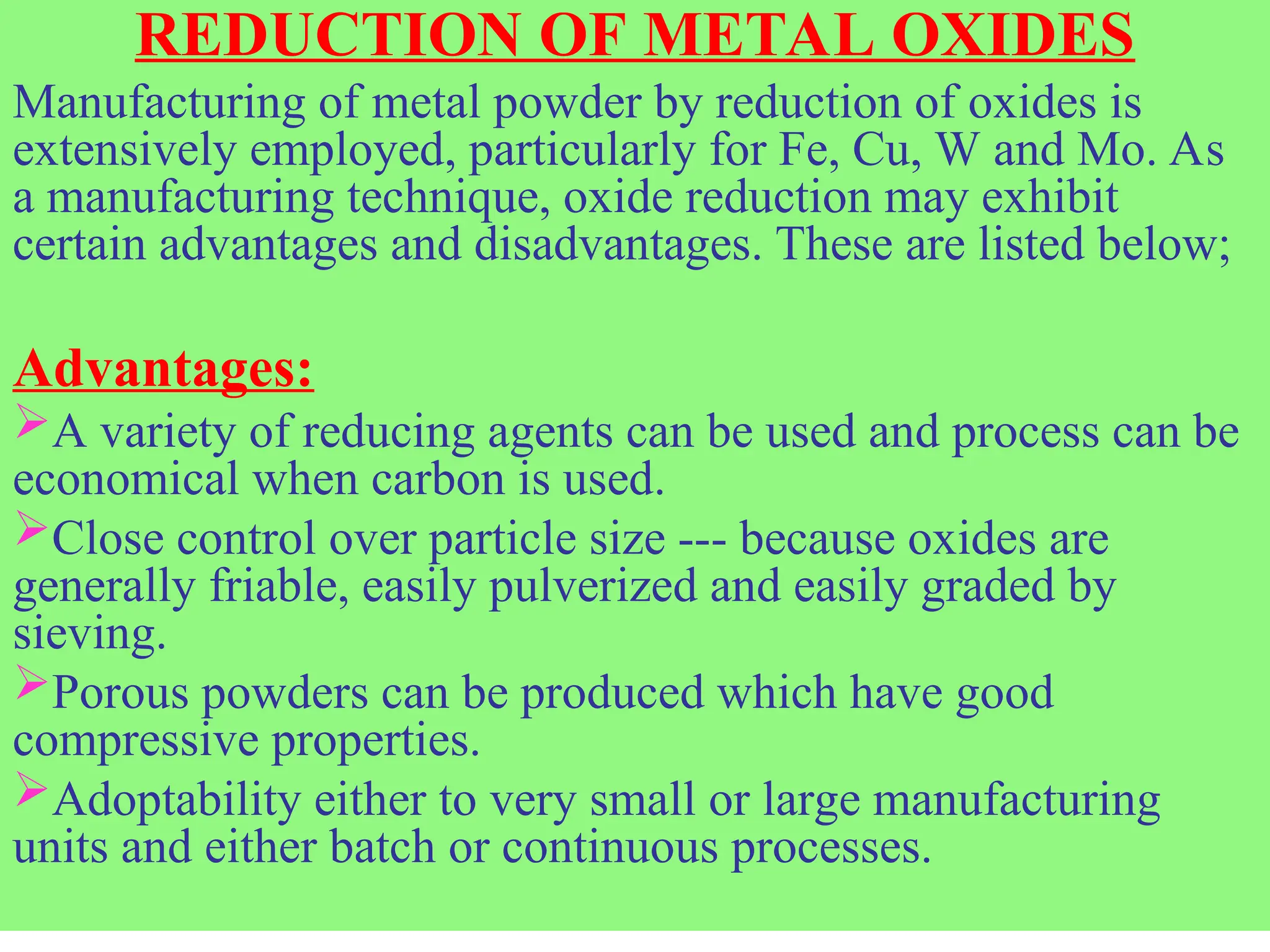 REDUCTION OF METAL OXIDES

Manufacturing of metal powder by reduction of oxides is extensively employed, particularly for Fe, Cu, W and Mo. As a manufacturing technique, oxide reduction may exhibit certain advantages and disadvantages. These are listed below;

Advantages:

➢A variety of reducing agents can be used and process can be economical when carbon is used.

➢Close control over particle size --- because oxides are generally friable, easily pulverized and easily graded by sieving.

➢Porous powders can be produced which have good compressive properties.

➢Adoptability either to very small or large manufacturing units and either batch or continuous processes.